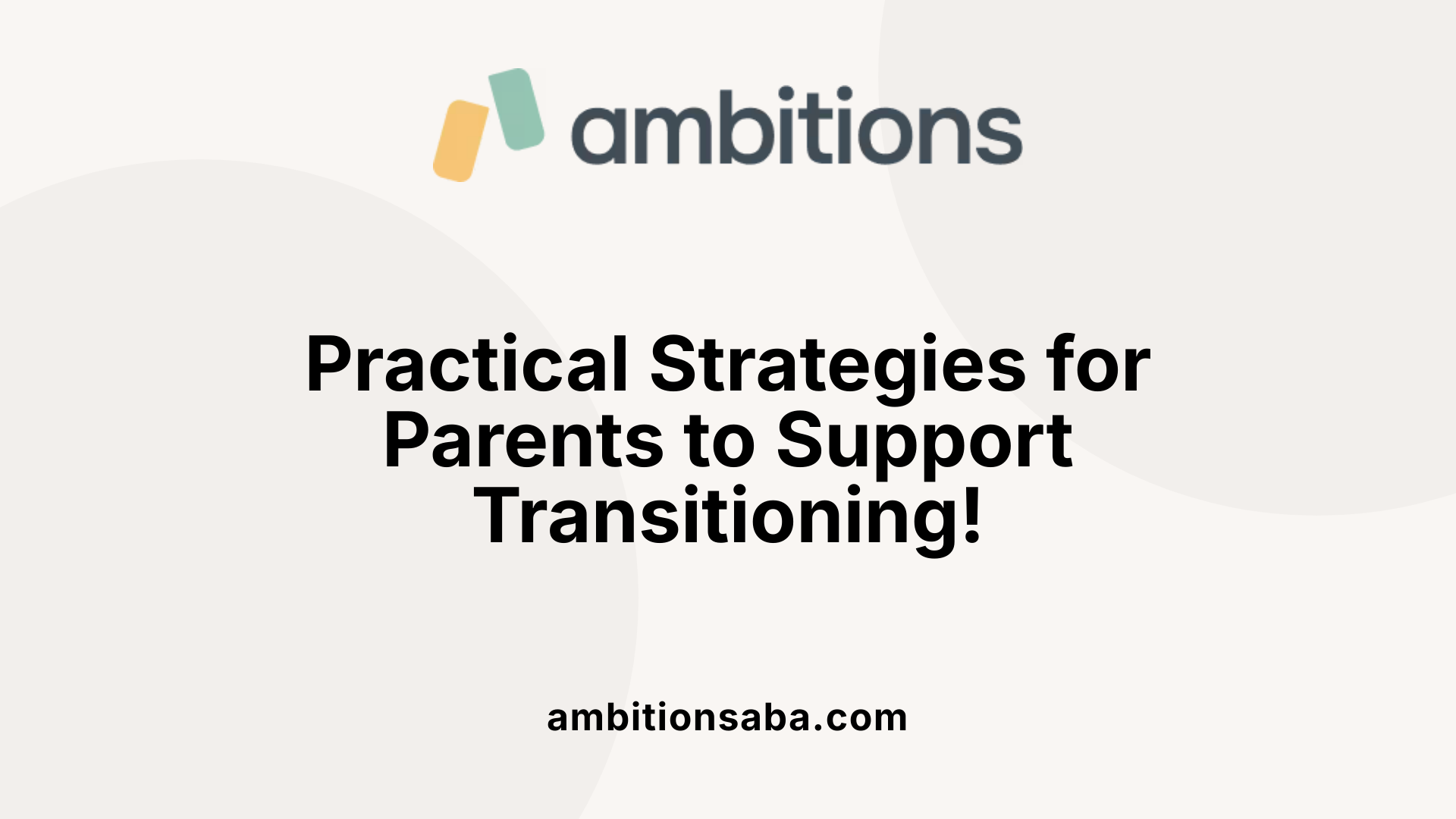 ambitions

Practical Strategies for Parents to Support Transitioning!

ambitionsaba.com